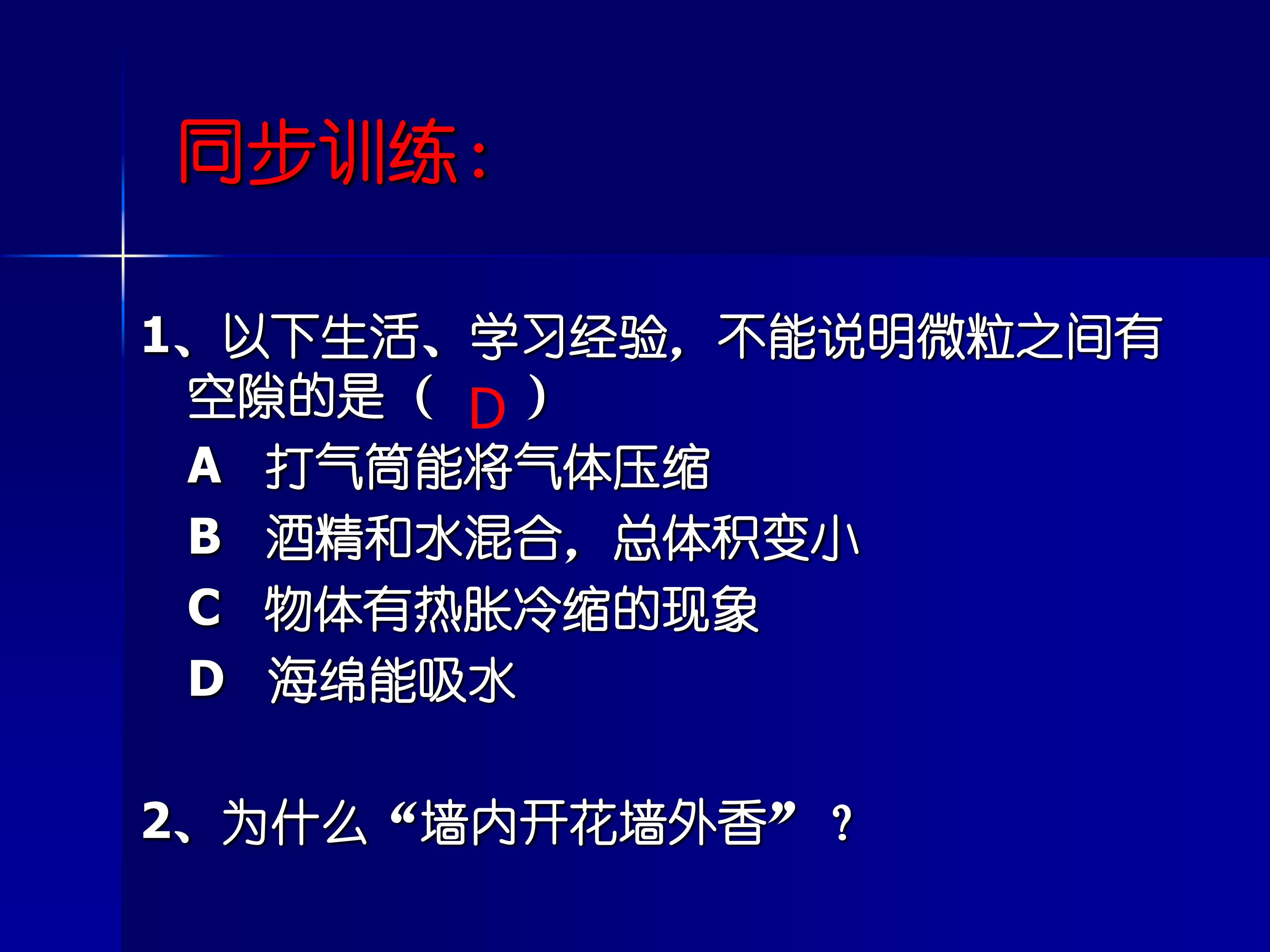 同步训练：

1、以下生活、学习经验，不能说明微粒之间有空隙的是（ D ）
A 打气筒能将气体压缩
B 酒精和水混合，总体积变小
C 物体有热胀冷缩的现象
D 海绵能吸水

2、为什么“墙内开花墙外香”？